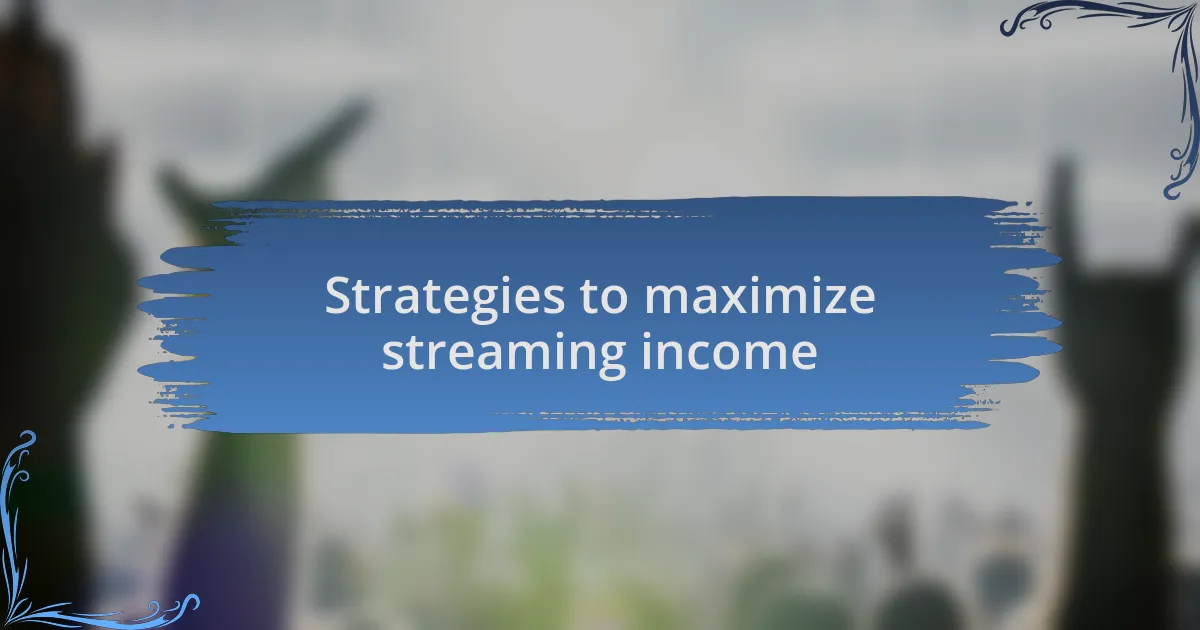 Strategies to maximize streaming income